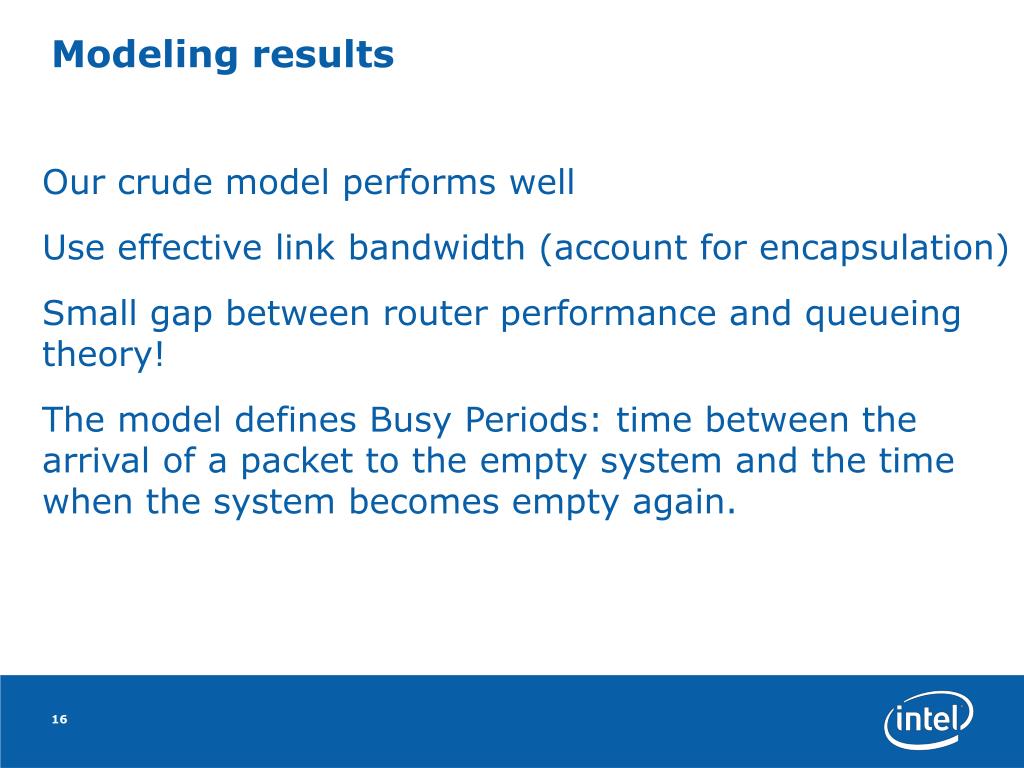 Modeling results

Our crude model performs well

Use effective link bandwidth (account for encapsulation)

Small gap between router performance and queueing theory!

The model defines Busy Periods: time between the arrival of a packet to the empty system and the time when the system becomes empty again.

16

intel